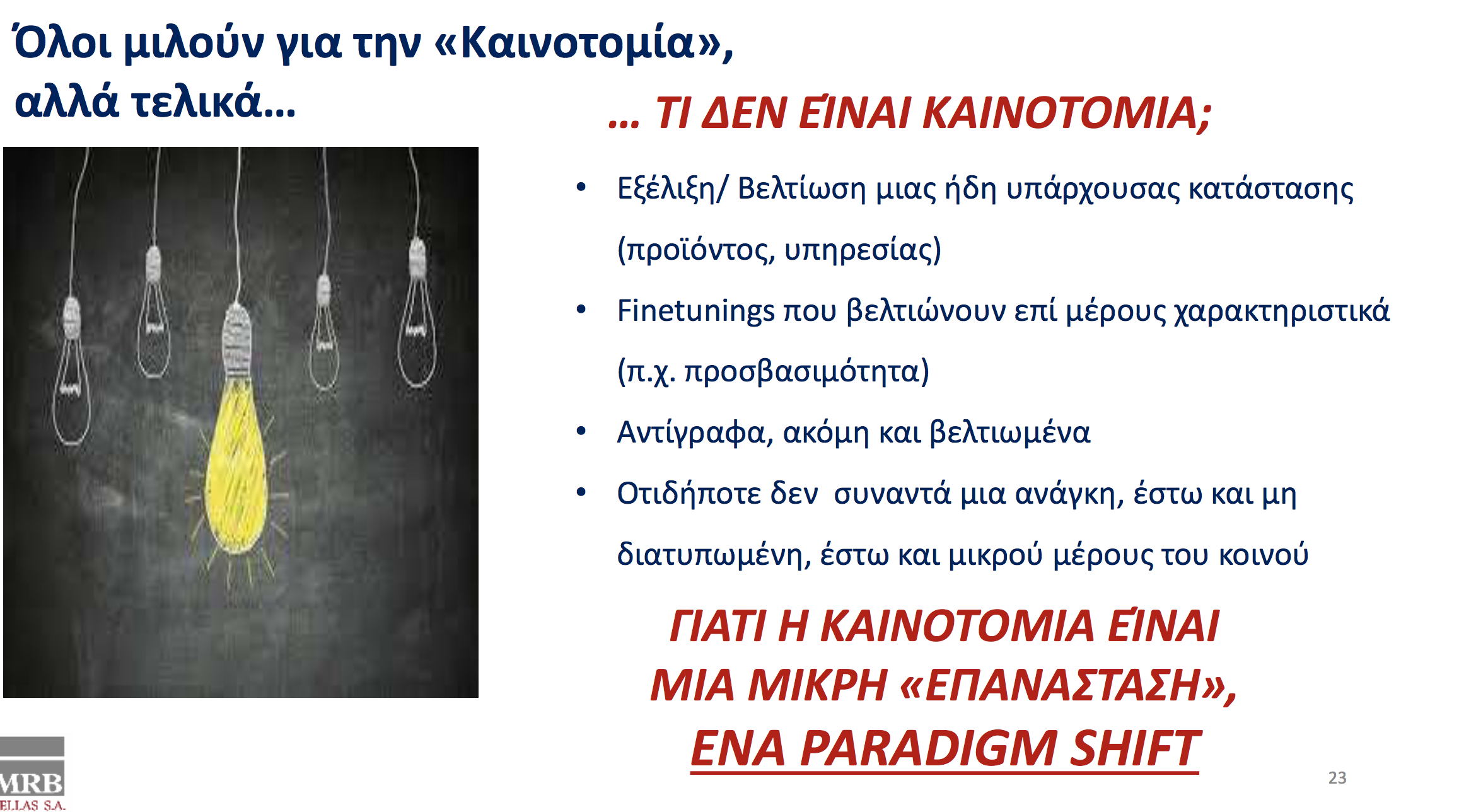 Όλοι μιλούν για την «Καινοτομία», αλλά τελικά…

… ΤΙ ΔΕΝ ΕΊΝΑΙ ΚΑΙΝΟΤΟΜΙΑ;

• Εξέλιξη/ Βελτίωση μιας ήδη υπάρχουσας κατάστασης (προϊόντος, υπηρεσίας)
• Finetunings που βελτιώνουν επί μέρους χαρακτηριστικά (π.χ. προσβασιμότητα)
• Αντίγραφα, ακόμη και βελτιωμένα
• Οτιδήποτε δεν συναντά μια ανάγκη, έστω και μη διατυπωμένη, έστω και μικρού μέρους του κοινού

ΓΙΑΤΙ Η ΚΑΙΝΟΤΟΜΙΑ ΕΊΝΑΙ ΜΙΑ ΜΙΚΡΗ «ΕΠΑΝΑΣΤΑΣΗ», ΕΝΑ PARADIGM SHIFT

MRB
ELLAS S.A.

23